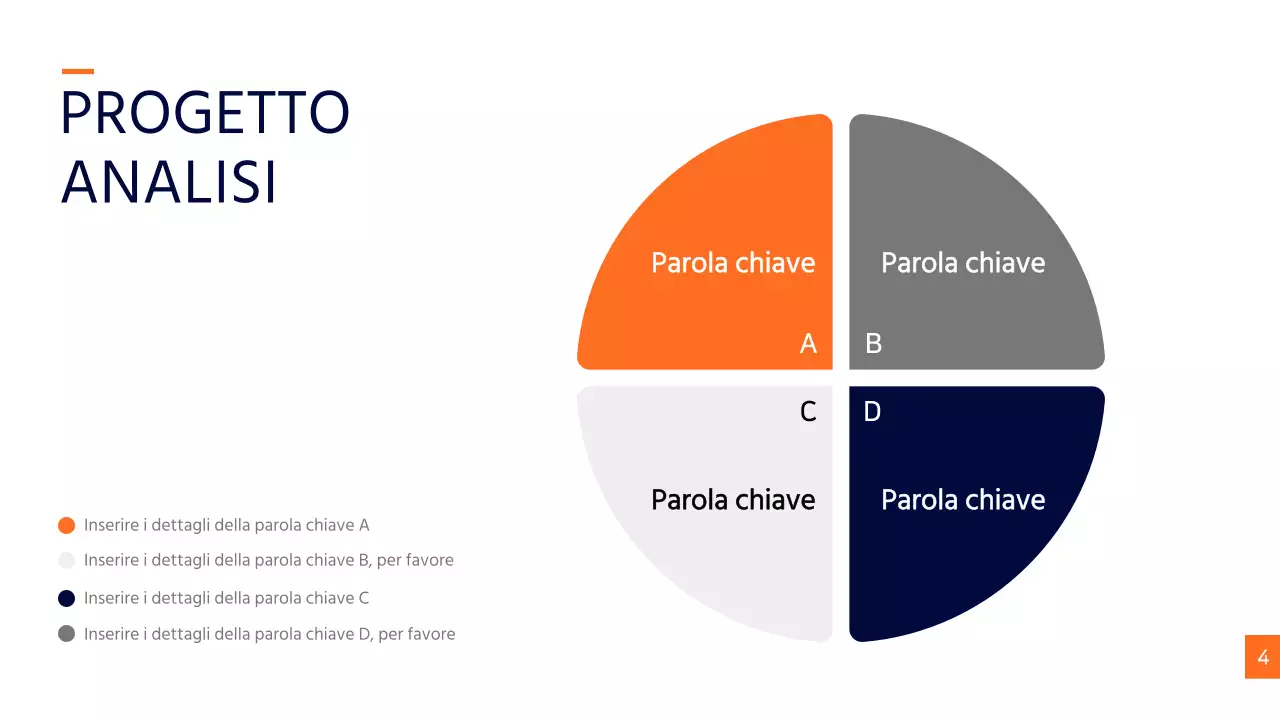 PROGETTO ANALISI

Parola chiave

A

Parola chiave

B

C

Parola chiave

D

Parola chiave

Inserire i dettagli della parola chiave A

Inserire i dettagli della parola chiave B, per favore

Inserire i dettagli della parola chiave C

Inserire i dettagli della parola chiave D, per favore

4